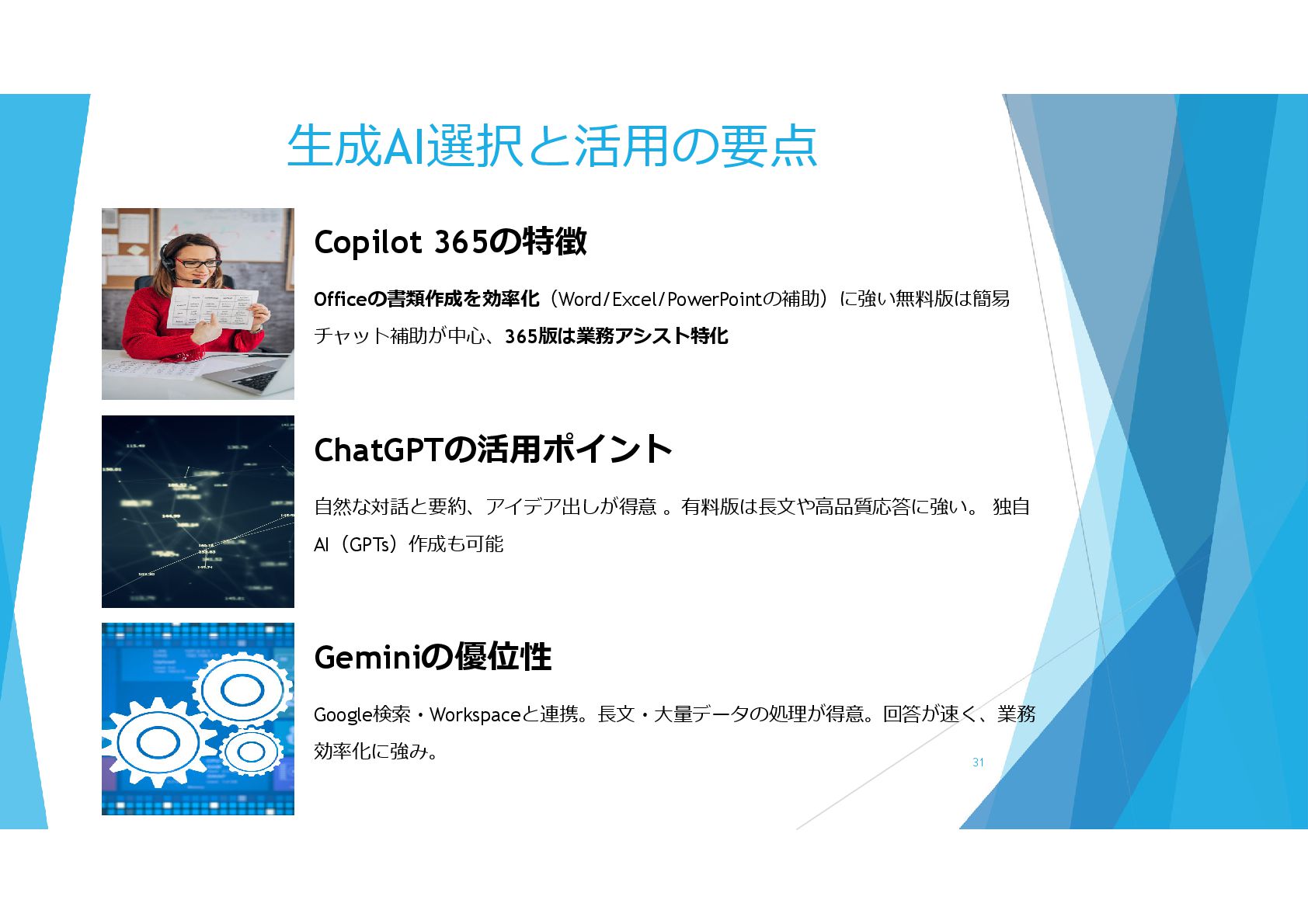 生成AI選択と活用の要点

Copilot 365の特徴

Officeの書類作成を効率化（Word/Excel/PowerPointの補助）に強い無料版は簡易チャット補助が中心、365版は業務アシスト特化

ChatGPTの活用ポイント

自然な対話と要約、アイデア出しが得意 。有料版は長文や高品質応答に強い。 独自AI（GPTs）作成も可能

Geminiの優位性

Google検索・Workspaceと連携。長文・大量データの処理が得意。回答が速く、業務効率化に強み。

31